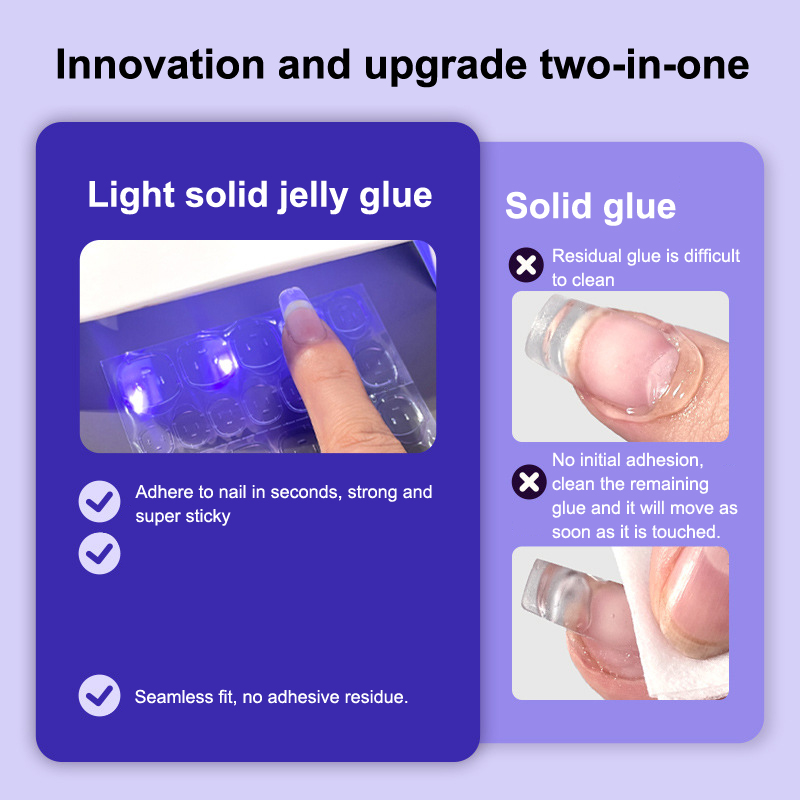 Innovation and upgrade two-in-one

Light solid jelly glue

Adhere to nail in seconds, strong and super sticky

Seamless fit, no adhesive residue.

Solid glue

Residual glue is difficult to clean

No initial adhesion, clean the remaining glue and it will move as soon as it is touched.